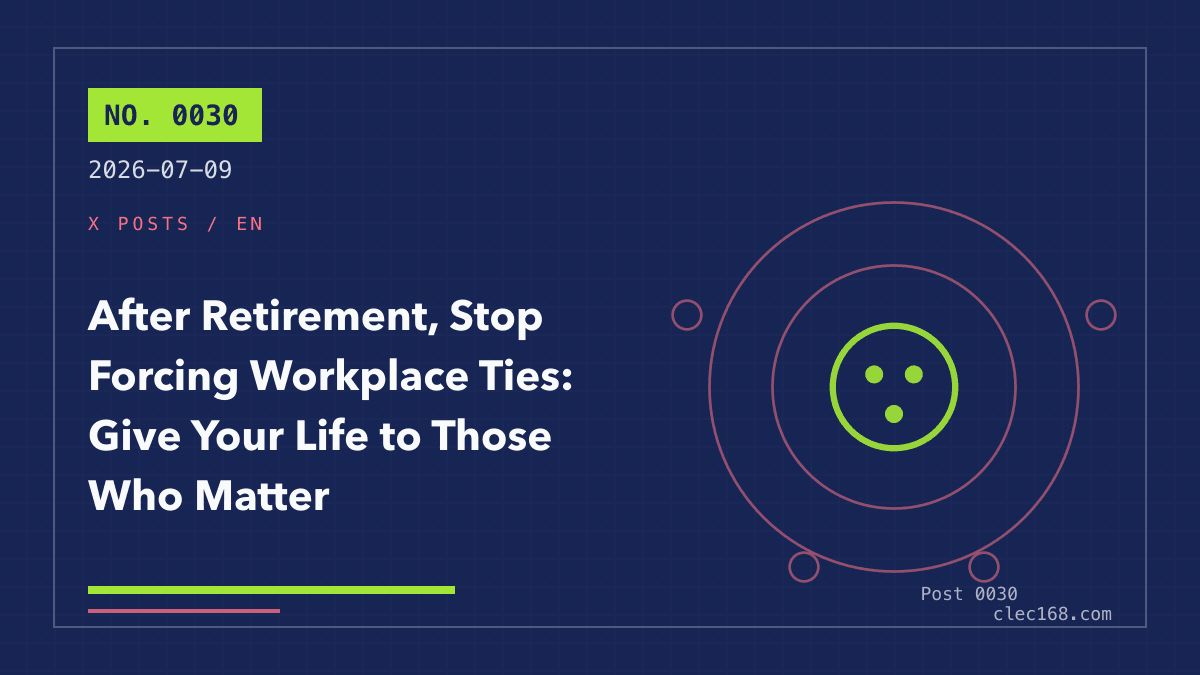 NO. 0030

2026-07-09

X POSTS / EN

After Retirement, Stop Forcing Workplace Ties: Give Your Life to Those Who Matter

Post 0030
clec168.com